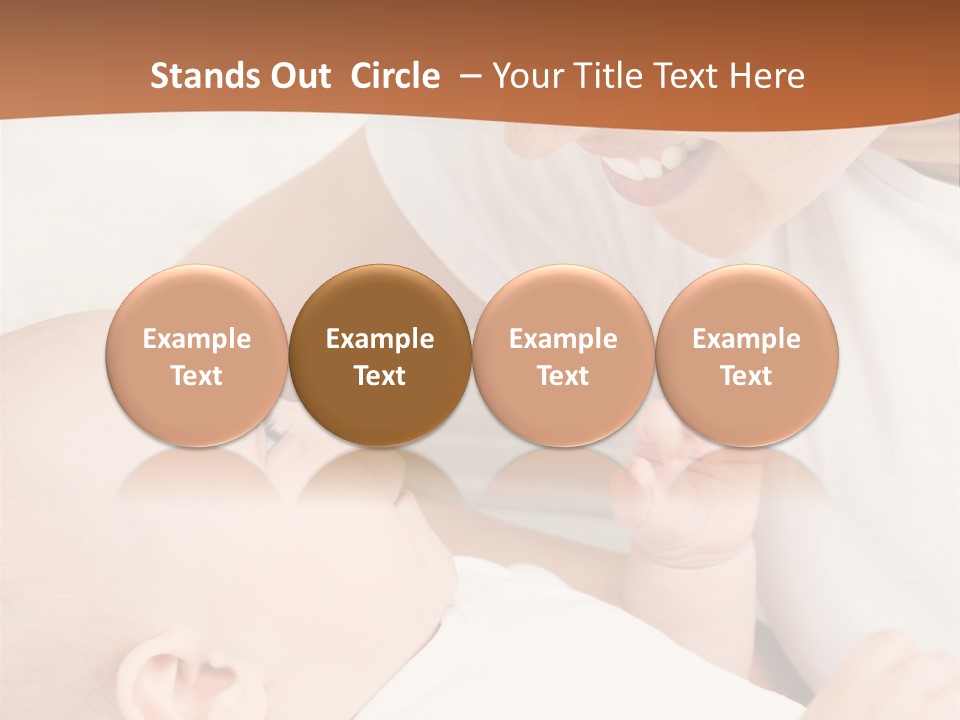 Stands Out Circle – Your Title Text Here

Example Text

Example Text

Example Text

Example Text